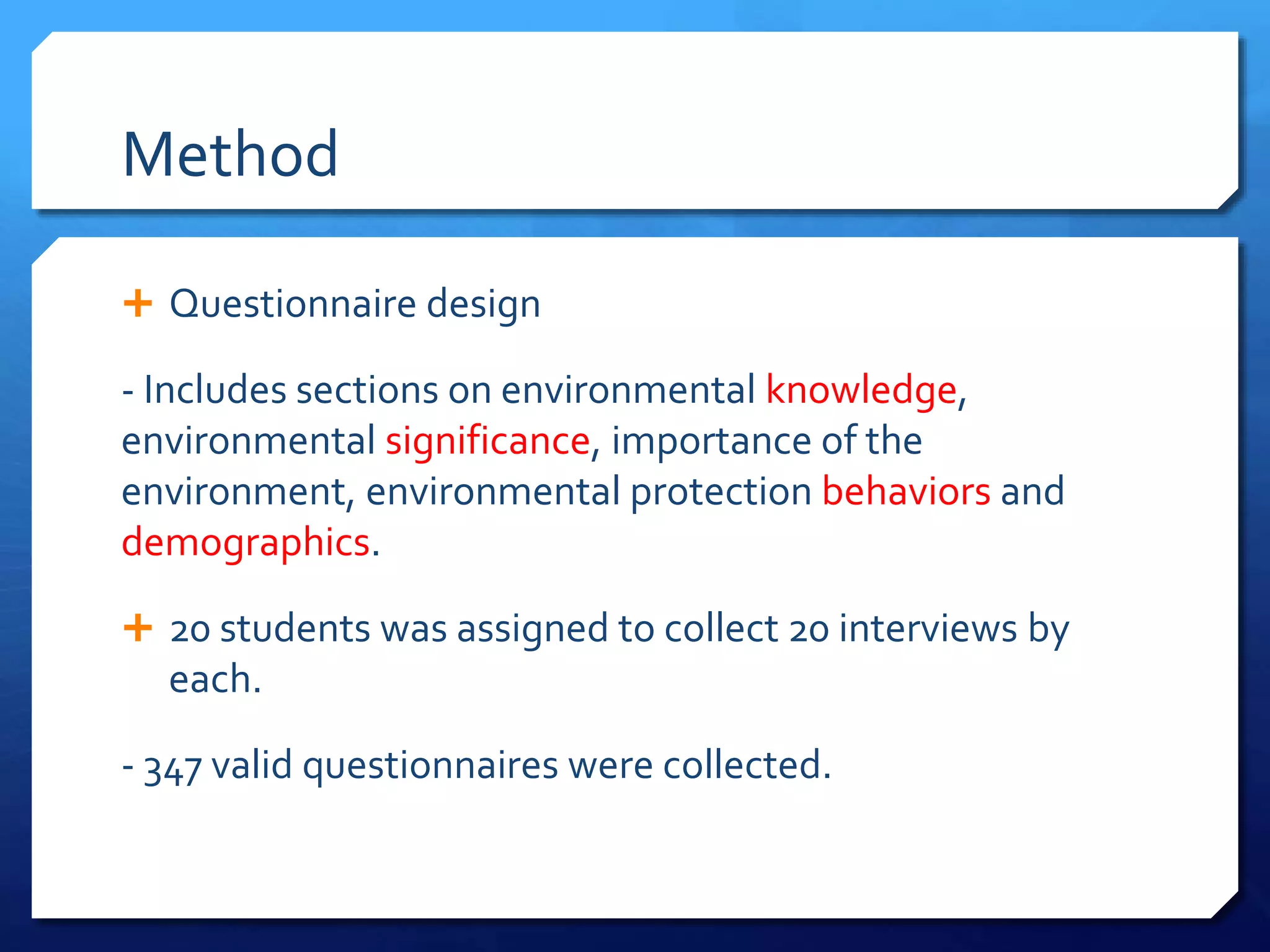 Method

+ Questionnaire design

- Includes sections on environmental knowledge, environmental significance, importance of the environment, environmental protection behaviors and demographics.

+ 20 students was assigned to collect 20 interviews by each.

- 347 valid questionnaires were collected.